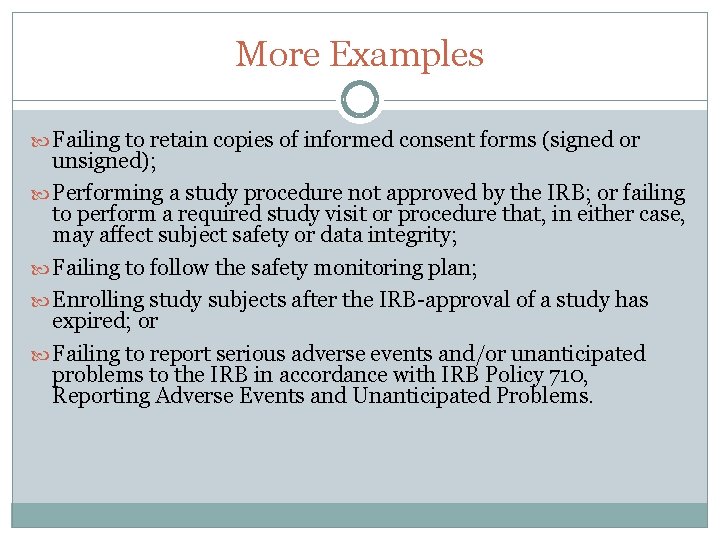 More Examples

Failing to retain copies of informed consent forms (signed or unsigned);

Performing a study procedure not approved by the IRB; or failing to perform a required study visit or procedure that, in either case, may affect subject safety or data integrity;

Failing to follow the safety monitoring plan;

Enrolling study subjects after the IRB-approval of a study has expired; or

Failing to report serious adverse events and/or unanticipated problems to the IRB in accordance with IRB Policy 710, Reporting Adverse Events and Unanticipated Problems.